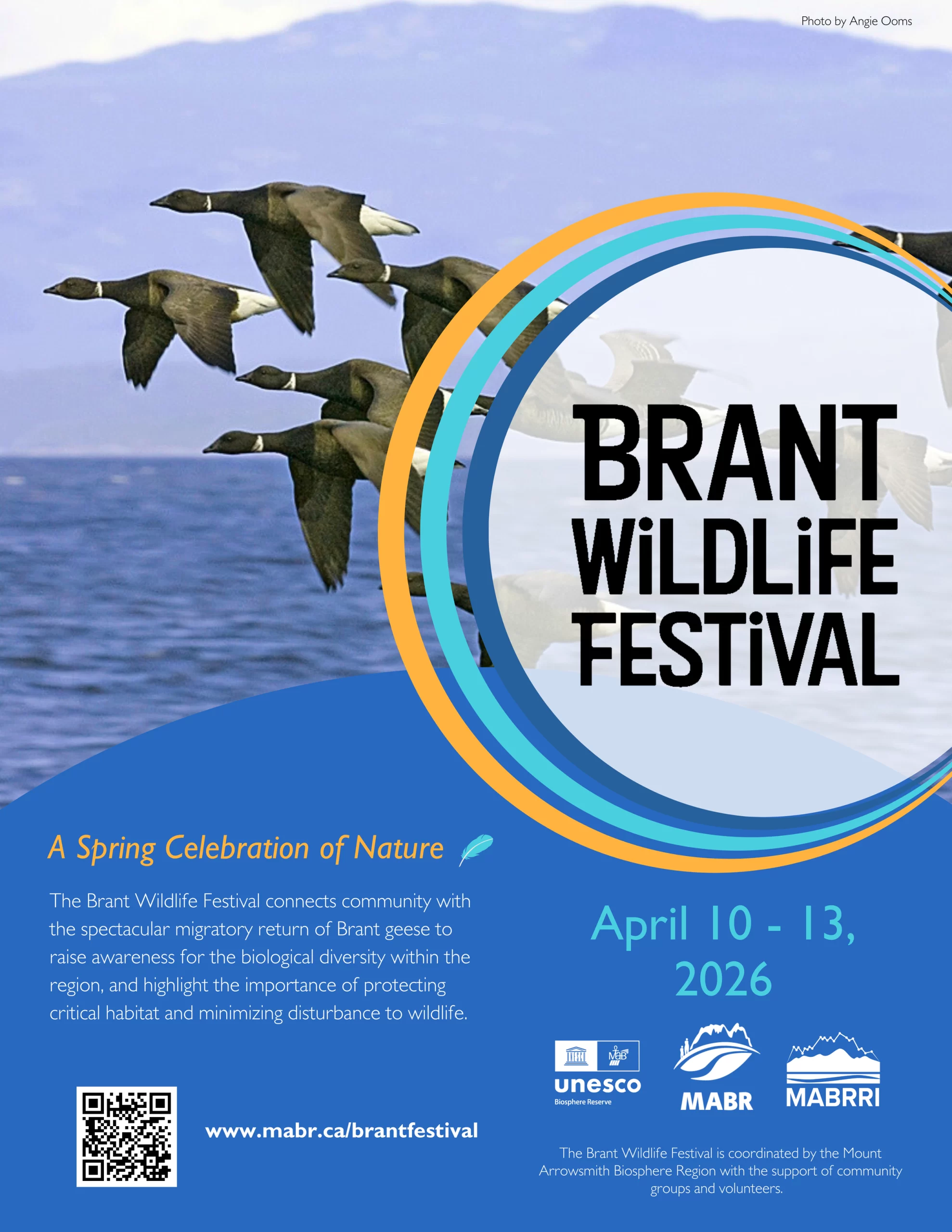 Photo by Angie Ooms

BRANT WiLDLiFE FESTiVAL

A Spring Celebration of Nature

The Brant Wildlife Festival connects community with the spectacular migratory return of Brant geese to raise awareness for the biological diversity within the region, and highlight the importance of protecting critical habitat and minimizing disturbance to wildlife.

April 10 - 13, 2026

MaB

unesco
Biosphere Reserve

MABR

MABRRI

www.mabr.ca/brantfestival

The Brant Wildlife Festival is coordinated by the Mount Arrowsmith Biosphere Region with the support of community groups and volunteers.